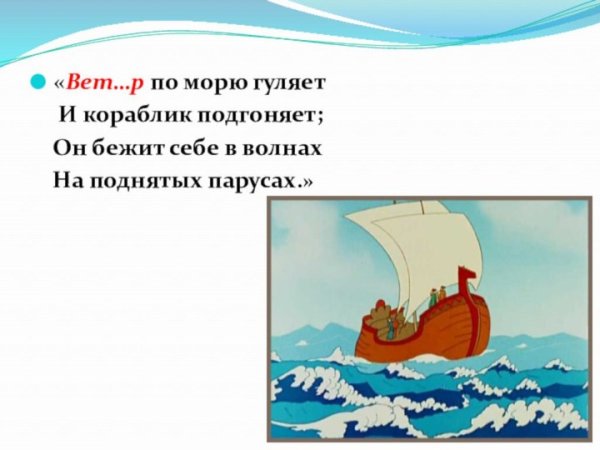 «Вет...р по морю гуляет
И кораблик подгоняет;
Он бежит себе в волнах
На поднятых парусах.»